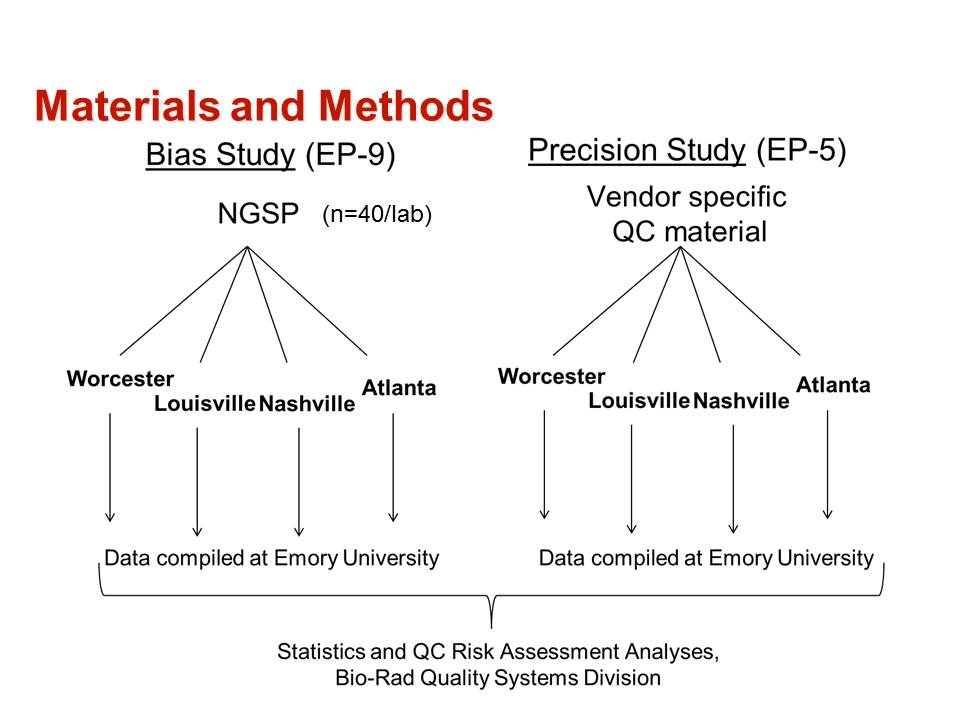 Materials and Methods

Bias Study (EP-9)

NGSP (n=40/lab)

Worcester
Louisville
Nashville
Atlanta

Data compiled at Emory University

Precision Study (EP-5)

Vendor specific QC material

Worcester
Louisville
Nashville
Atlanta

Data compiled at Emory University

Statistics and QC Risk Assessment Analyses, Bio-Rad Quality Systems Division